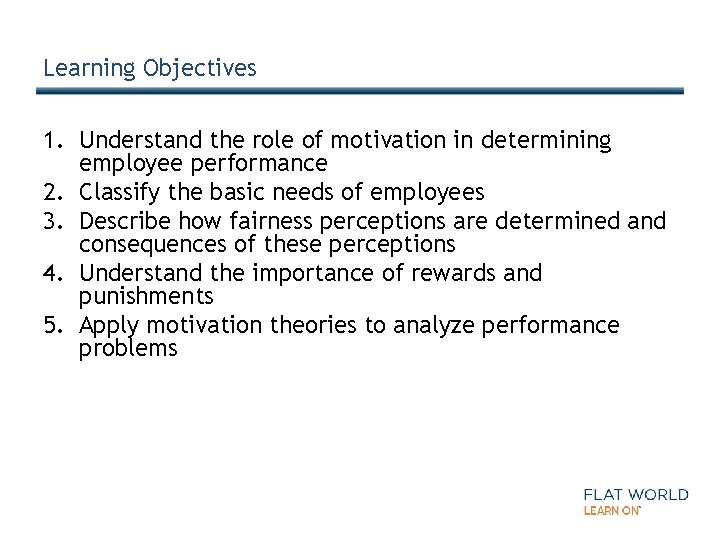 Learning Objectives

1. Understand the role of motivation in determining employee performance
2. Classify the basic needs of employees
3. Describe how fairness perceptions are determined and consequences of these perceptions
4. Understand the importance of rewards and punishments
5. Apply motivation theories to analyze performance problems

FLAT WORLD
LEARN ON